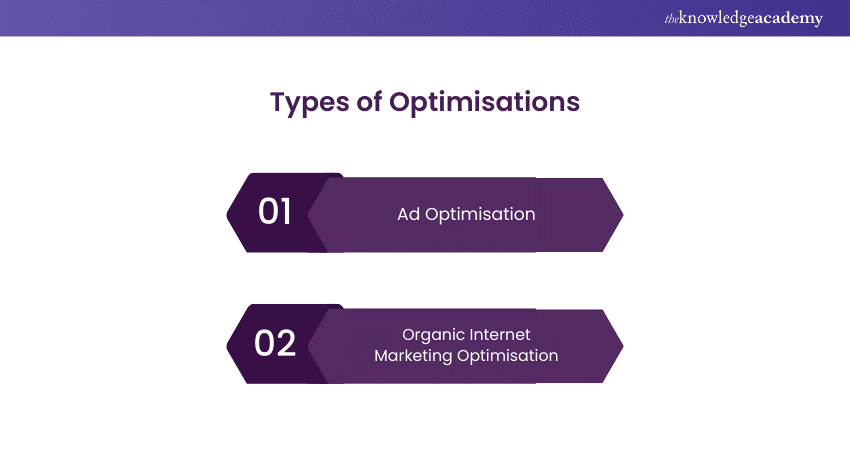 theknowledgeacademy

Types of Optimisations

01 Ad Optimisation

02 Organic Internet Marketing Optimisation